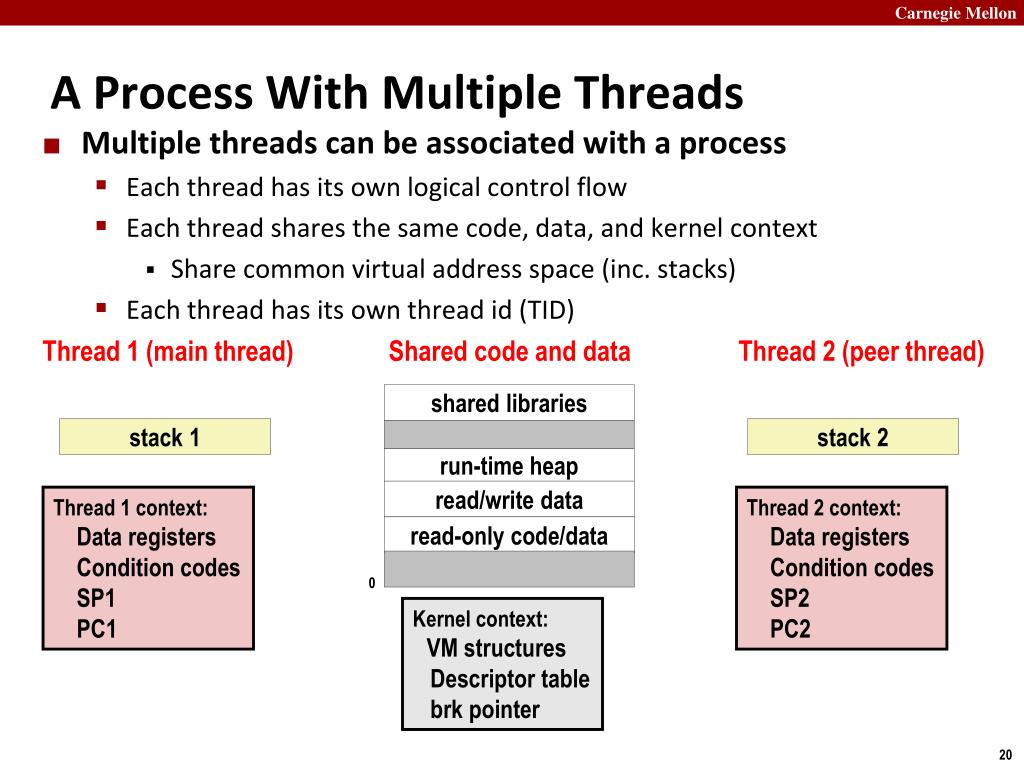 Carnegie Mellon

A Process With Multiple Threads

Multiple threads can be associated with a process

Each thread has its own logical control flow

Each thread shares the same code, data, and kernel context

Share common virtual address space (inc. stacks)

Each thread has its own thread id (TID)

Thread 1 (main thread)

stack 1

Thread 1 context:
Data registers
Condition codes
SP1
PC1

Shared code and data

shared libraries

run-time heap

read/write data

read-only code/data

0

Kernel context:
VM structures
Descriptor table
brk pointer

Thread 2 (peer thread)

stack 2

Thread 2 context:
Data registers
Condition codes
SP2
PC2

20